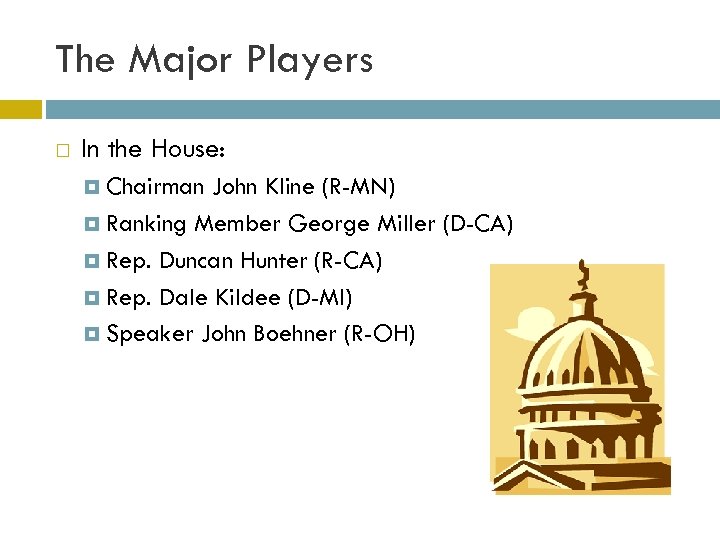 The Major Players

In the House:

Chairman John Kline (R-MN)

Ranking Member George Miller (D-CA)

Rep. Duncan Hunter (R-CA)

Rep. Dale Kildee (D-MI)

Speaker John Boehner (R-OH)